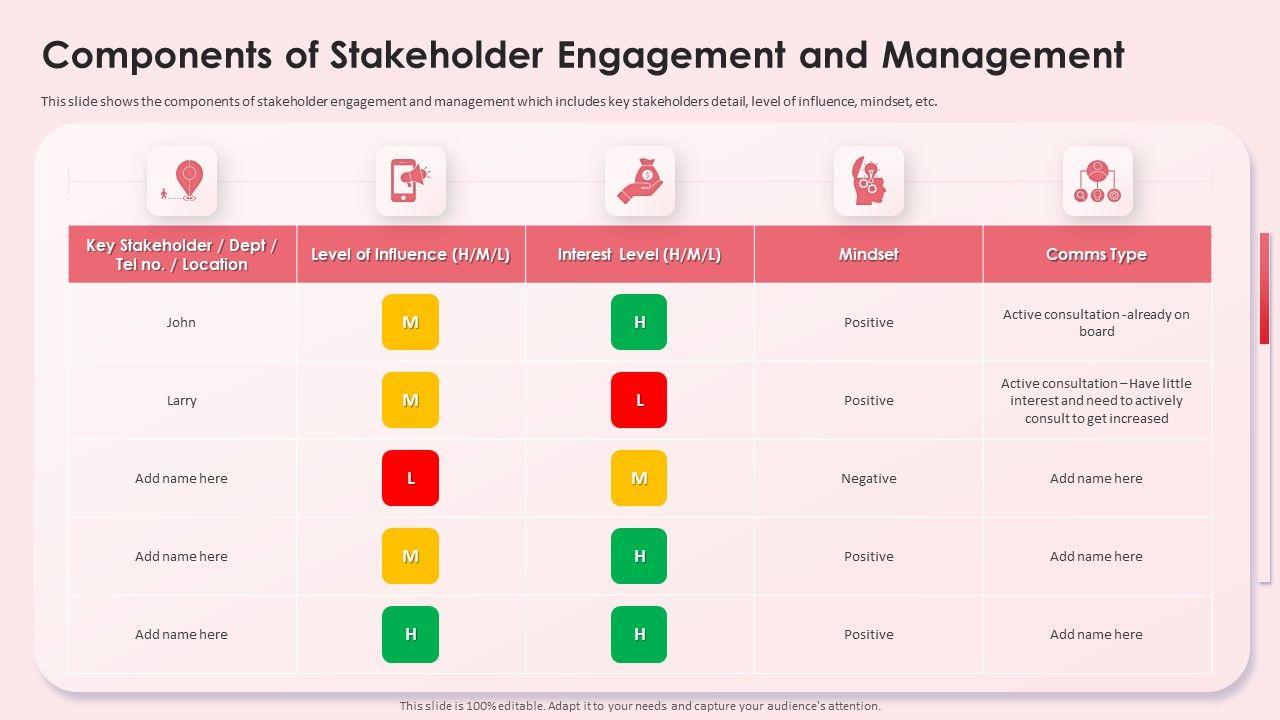 Components of Stakeholder Engagement and Management

This slide shows the components of stakeholder engagement and management which includes key stakeholders detail, level of influence, mindset, etc.

| Key Stakeholder / Dept / Tel no. / Location | Level of Influence (H/M/L) | Interest Level (H/M/L) | Mindset | Comms Type |
|---|---|---|---|---|
| John | M | H | Positive | Active consultation -already on board |
| Larry | M | L | Positive | Active consultation – Have little interest and need to actively consult to get increased |
| Add name here | L | M | Negative | Add name here |
| Add name here | M | H | Positive | Add name here |
| Add name here | H | H | Positive | Add name here |

This slide is 100% editable. Adapt it to your needs and capture your audience's attention.